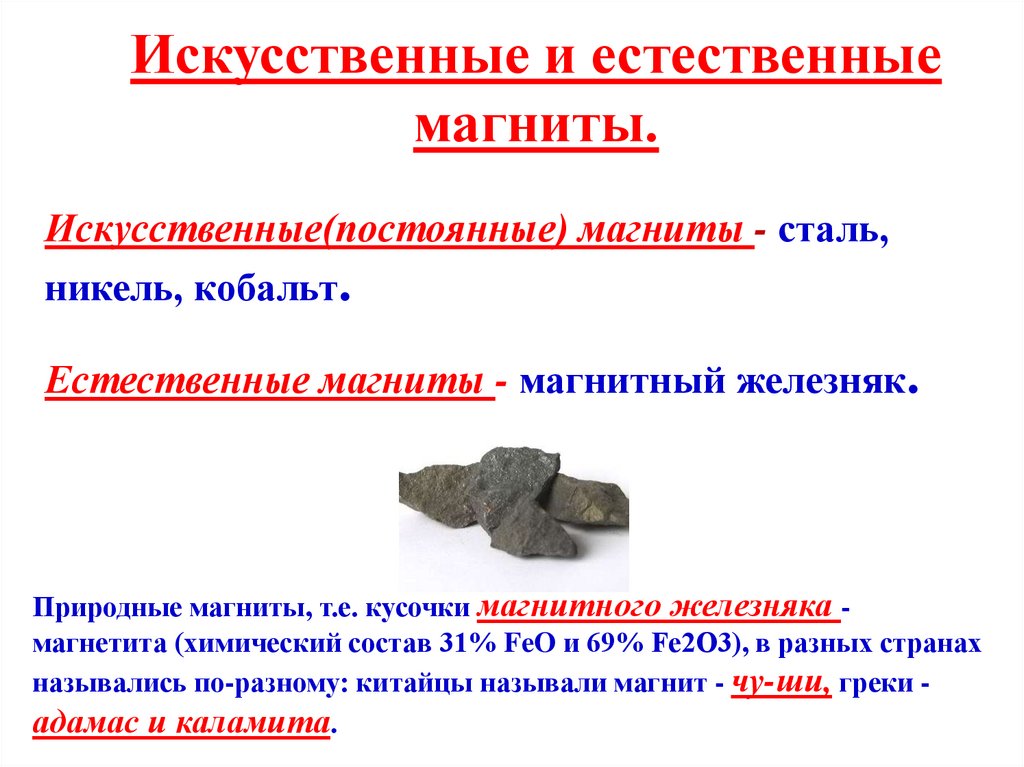 Искусственные и естественные магниты.

Искусственные(постоянные) магниты - сталь, никель, кобальт.

Естественные магниты - магнитный железняк.

Природные магниты, т.е. кусочки магнитного железняка - магнетита (химический состав 31% FeO и 69% Fe2O3), в разных странах назывались по-разному: китайцы называли магнит - чу-ши, греки - адамас и каламита.